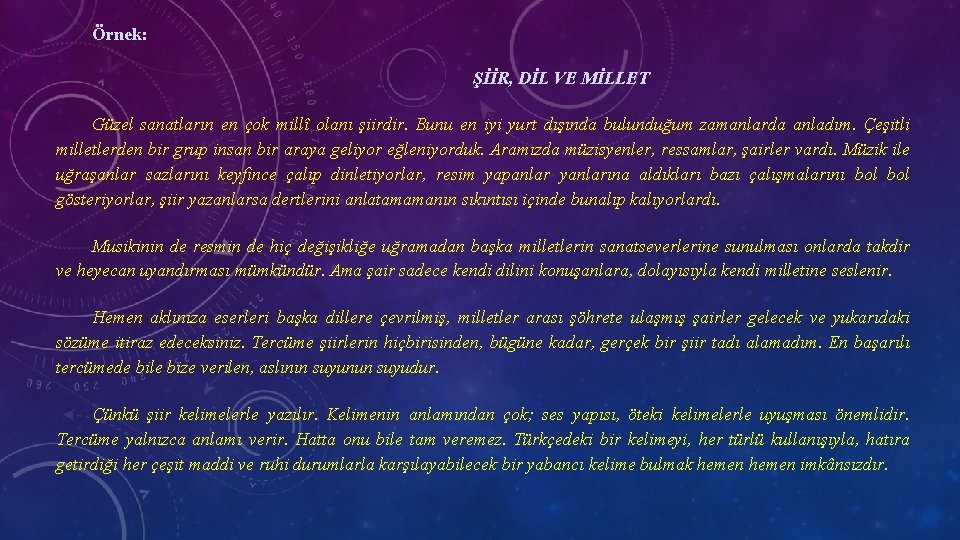 Örnek:

ŞİİR, DİL VE MİLLET

Güzel sanatların en çok millî olanı şiirdir. Bunu en iyi yurt dışında bulunduğum zamanlarda anladım. Çeşitli milletlerden bir grup insan bir araya geliyor eğleniyorduk. Aramızda müzisyenler, ressamlar, şairler vardı. Müzik ile uğraşanlar sazlarını keyfince çalıp dinletiyorlar, resim yapanlar yanlarına aldıkları bazı çalışmalarını bol bol gösteriyorlar, şiir yazanlarsa dertlerini anlatamamanın sıkıntısı içinde bunalıp kalıyorlardı.

Musikinin de resmin de hiç değişikliğe uğramadan başka milletlerin sanatseverlerine sunulması onlarda takdir ve heyecan uyandırması mümkündür. Ama şair sadece kendi dilini konuşanlara, dolayısıyla kendi milletine seslenir.

Hemen aklınıza eserleri başka dillere çevrilmiş, milletler arası şöhrete ulaşmış şairler gelecek ve yukarıdaki sözüme itiraz edeceksiniz. Tercüme şiirlerin hiçbirisinden, bügüne kadar, gerçek bir şiir tadı alamadım. En başarılı tercümede bile bize verilen, aslının suyunun suyudur.

Çünkü şiir kelimelerle yazılır. Kelimenin anlamından çok; ses yapısı, öteki kelimelerle uyuşması önemlidir. Tercüme yalnızca anlamı verir. Hatta onu bile tam veremez. Türkçedeki bir kelimeyi, her türlü kullanışıyla, hatıra getirdiği her çeşit maddi ve ruhi durumlarla karşılayabilecek bir yabancı kelime bulmak hemen hemen imkânsızdır.